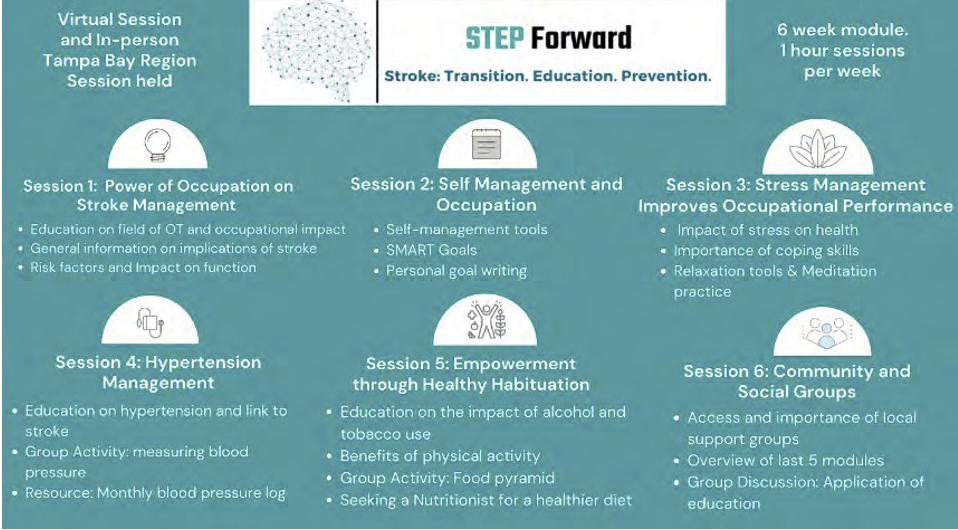 Virtual Session and In-person Tampa Bay Region Session held

STEP Forward

Stroke: Transition. Education. Prevention.

6 week module. 1 hour sessions per week

Session 1: Power of Occupation on Stroke Management

- Education on field of OT and occupational impact
- General information on implications of stroke
- Risk factors and Impact on function

Session 2: Self Management and Occupation

- Self-management tools
- SMART Goals
- Personal goal writing

Session 3: Stress Management Improves Occupational Performance

- Impact of stress on health
- Importance of coping skills
- Relaxation tools & Meditation practice

Session 4: Hypertension Management

- Education on hypertension and link to stroke
- Group Activity: measuring blood pressure
- Resource: Monthly blood pressure log

Session 5: Empowerment through Healthy Habituation

- Education on the impact of alcohol and tobacco use
- Benefits of physical activity
- Group Activity: Food pyramid
- Seeking a Nutritionist for a healthier diet

Session 6: Community and Social Groups

- Access and importance of local support groups
- Overview of last 5 modules
- Group Discussion: Application of education